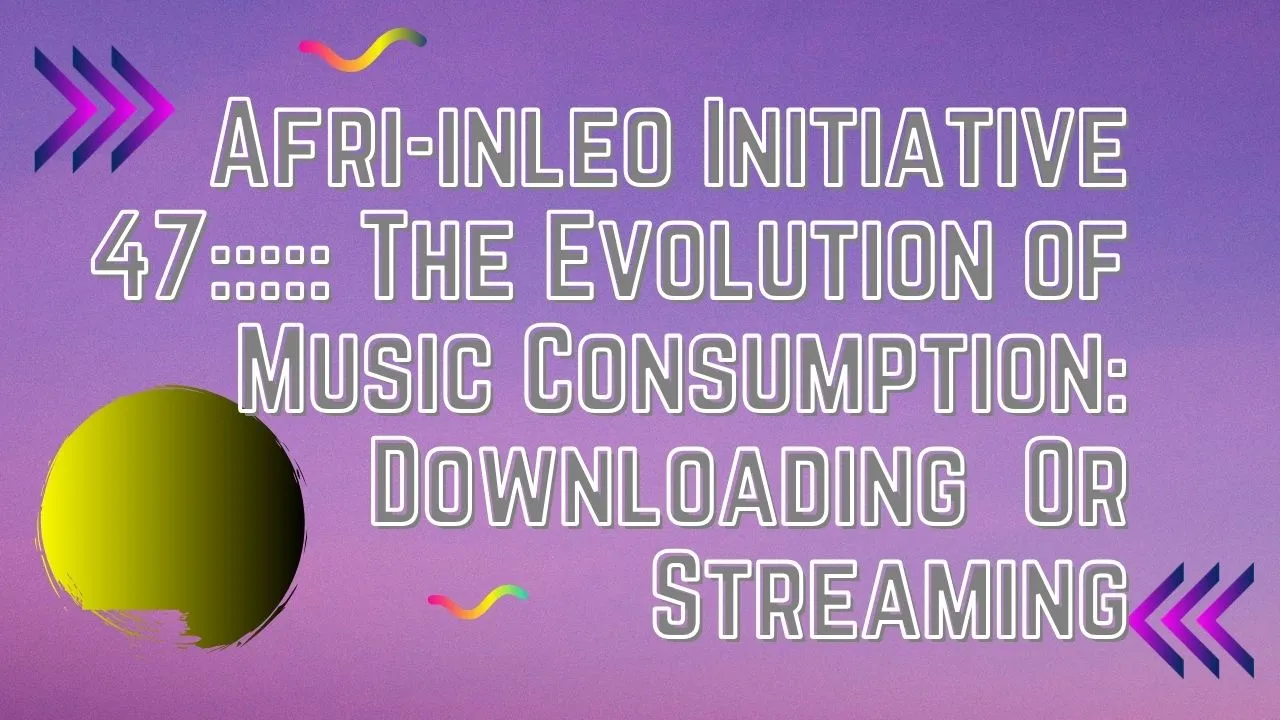 Afri-inleo Initiative 47::::: The Evolution of Music Consumption: Downloading Or Streaming